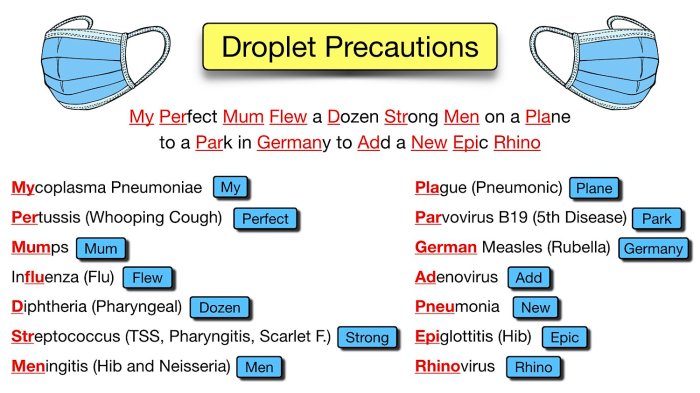 Droplet Precautions

My Perfect Mum Flew a Dozen Strong Men on a Plane to a Park in Germany to Add a New Epic Rhino

Mycoplasma Pneumoniae My
Pertussis (Whooping Cough) Perfect
Mumps Mum
Influenza (Flu) Flew
Diphtheria (Pharyngeal) Dozen
Streptococcus (TSS, Pharyngitis, Scarlet F.) Strong
Meningitis (Hib and Neisseria) Men

Plague (Pneumonic) Plane
Parvovirus B19 (5th Disease) Park
German Measles (Rubella) Germany
Adenovirus Add
Pneumonia New
Epiglottitis (Hib) Epic
Rhinovirus Rhino